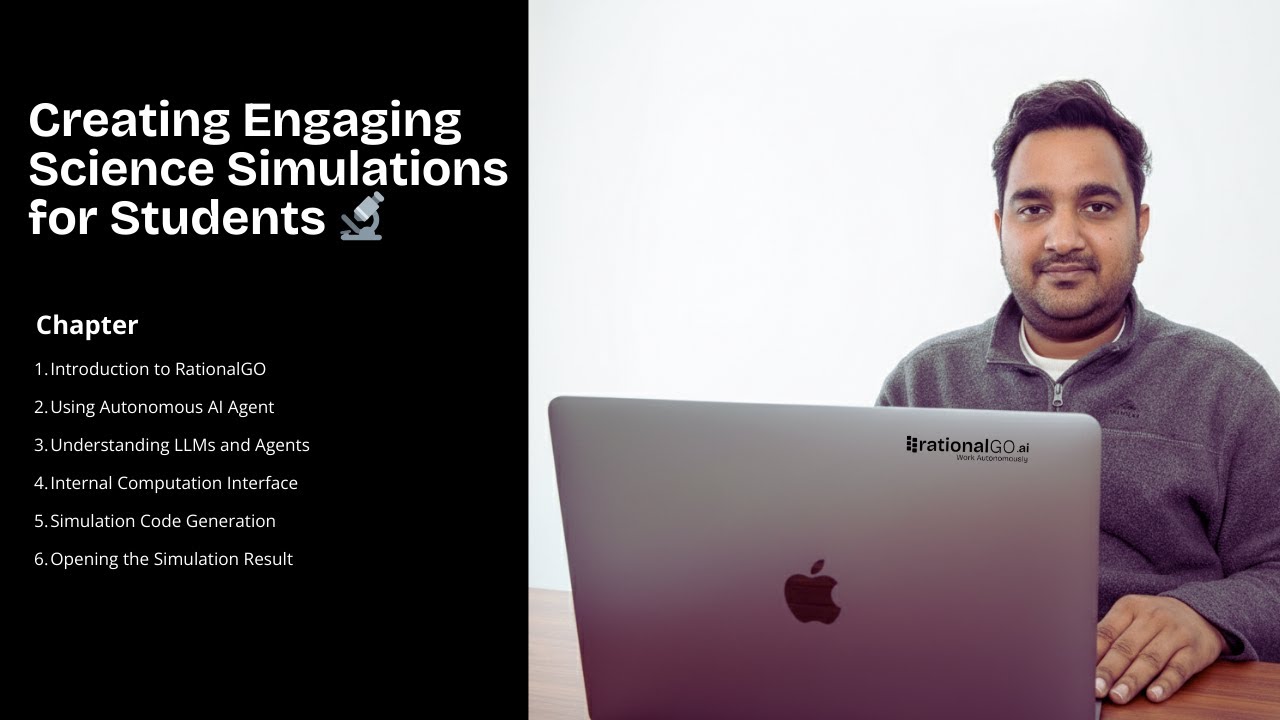 Creating Engaging Science Simulations for Students 🔬

Chapter

1. Introduction to RationalGO
2. Using Autonomous AI Agent
3. Understanding LLMs and Agents
4. Internal Computation Interface
5. Simulation Code Generation
6. Opening the Simulation Result

rationalGO.ai
Work Autonomously